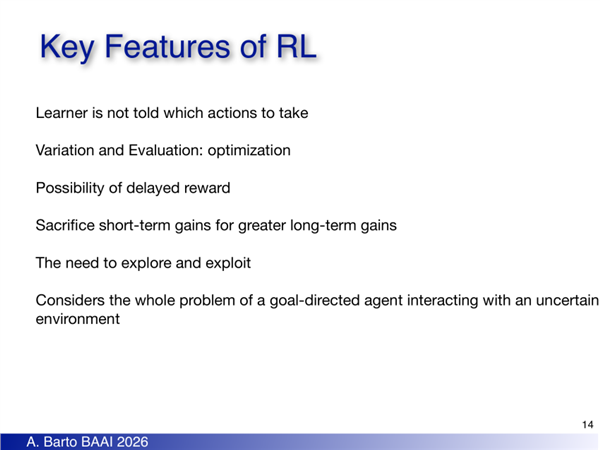 Key Features of RL

Learner is not told which actions to take

Variation and Evaluation: optimization

Possibility of delayed reward

Sacrifice short-term gains for greater long-term gains

The need to explore and exploit

Considers the whole problem of a goal-directed agent interacting with an uncertain environment

14

A. Barto BAAI 2026